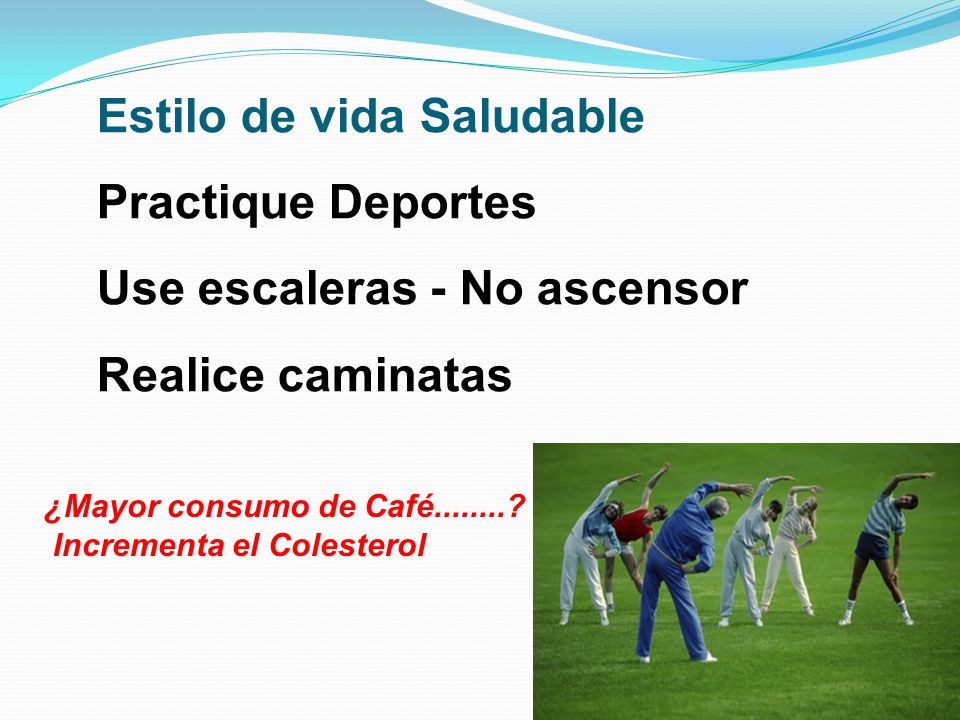 Estilo de vida Saludable

Practique Deportes

Use escaleras - No ascensor

Realice caminatas

¿Mayor consumo de Café........?
Incrementa el Colesterol